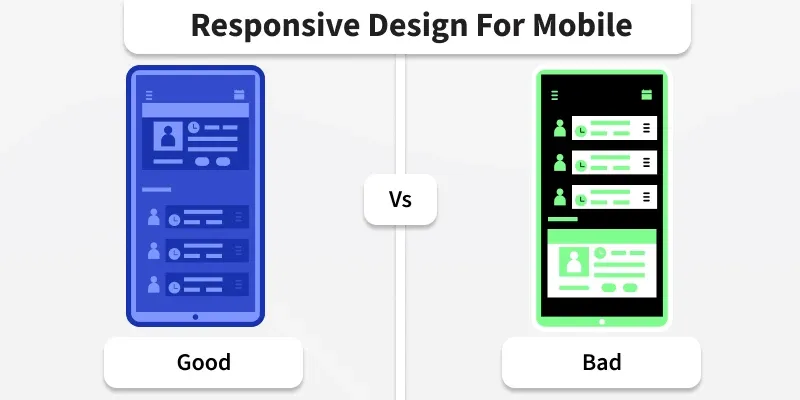 Responsive Design For Mobile

Vs

Good

Bad